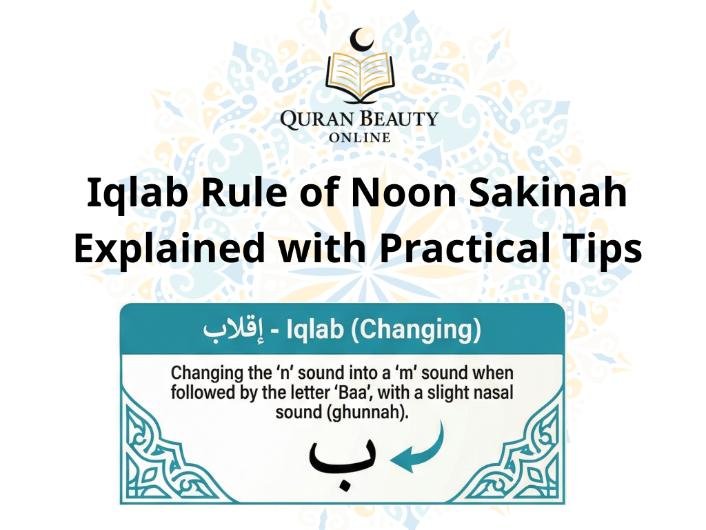 QURAN BEAUTY
ONLINE

Iqlab Rule of Noon Sakinah Explained with Practical Tips

إقلاب - Iqlab (Changing)

Changing the 'n' sound into a 'm' sound when followed by the letter 'Baa', with a slight nasal sound (ghunnah).

ب